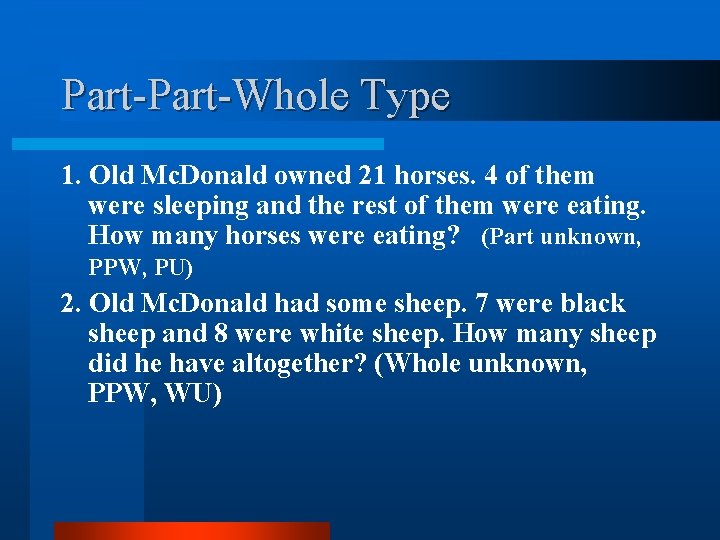 Part-Part-Whole Type

1. Old McDonald owned 21 horses. 4 of them were sleeping and the rest of them were eating. How many horses were eating? (Part unknown, PPW, PU)

2. Old McDonald had some sheep. 7 were black sheep and 8 were white sheep. How many sheep did he have altogether? (Whole unknown, PPW, WU)